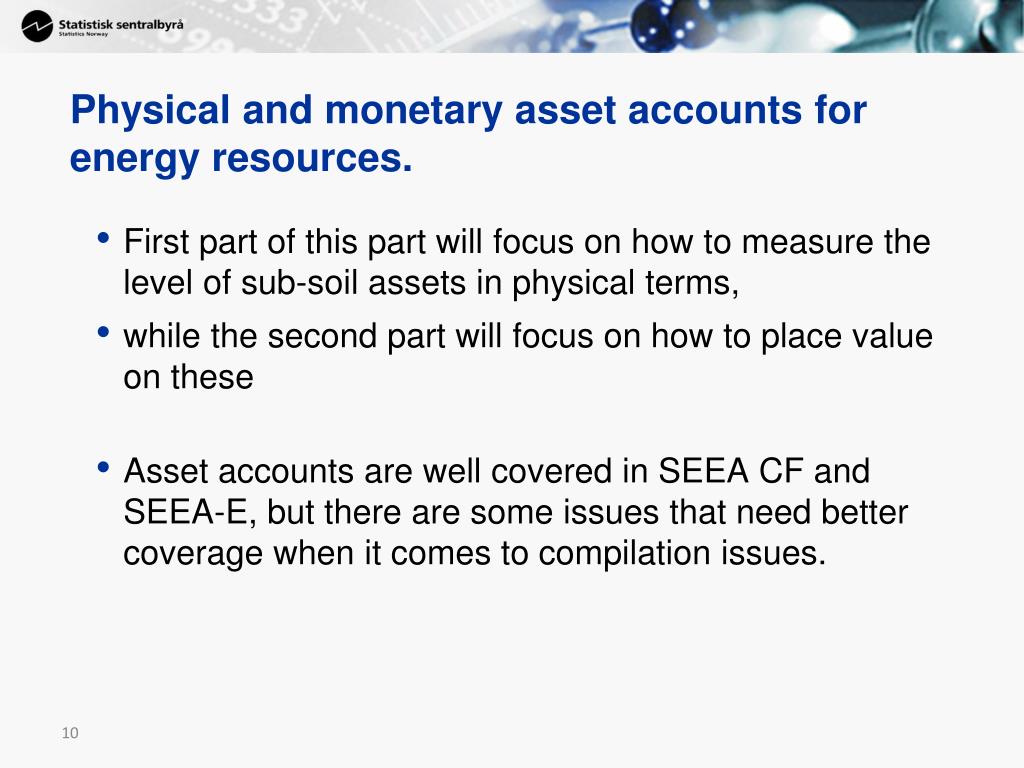 Statistisk sentralbyrå
Statistics Norway

Physical and monetary asset accounts for energy resources.

• First part of this part will focus on how to measure the level of sub-soil assets in physical terms,

• while the second part will focus on how to place value on these

• Asset accounts are well covered in SEEA CF and SEEA-E, but there are some issues that need better coverage when it comes to compilation issues.

10